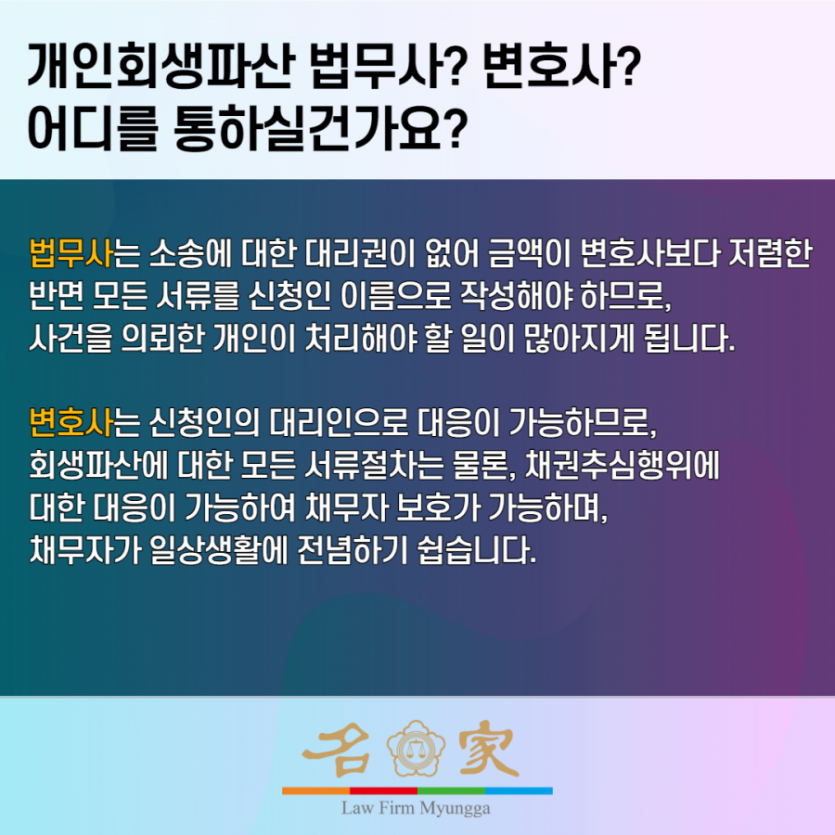 개인회생파산 법무사? 변호사?
어디를 통하실건가요?

법무사는 소송에 대한 대리권이 없어 금액이 변호사보다 저렴한 반면 모든 서류를 신청인 이름으로 작성해야 하므로, 사건을 의뢰한 개인이 처리해야 할 일이 많아지게 됩니다.

변호사는 신청인의 대리인으로 대응이 가능하므로, 회생파산에 대한 모든 서류절차는 물론, 채권추심행위에 대한 대응이 가능하여 채무자 보호가 가능하며, 채무자가 일상생활에 전념하기 쉽습니다.

名家

Law Firm Myungga